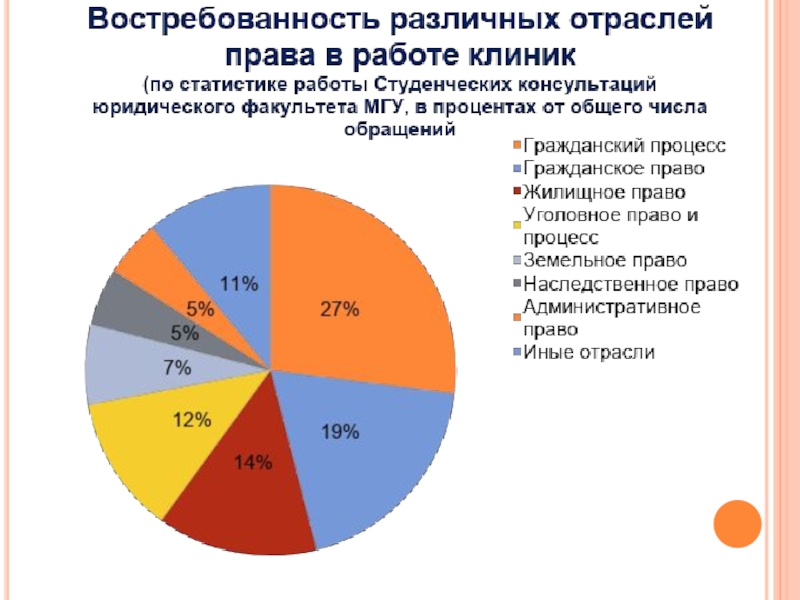 Востребованность различных отраслей права в работе клиник
(по статистике работы Студенческих консультаций юридического факультета МГУ, в процентах от общего числа обращений

Гражданский процесс
Гражданское право
Жилищное право
Уголовное право и процесс
Земельное право
Наследственное право
Административное право
Иные отрасли

27%
19%
14%
12%
7%
5%
5%
11%